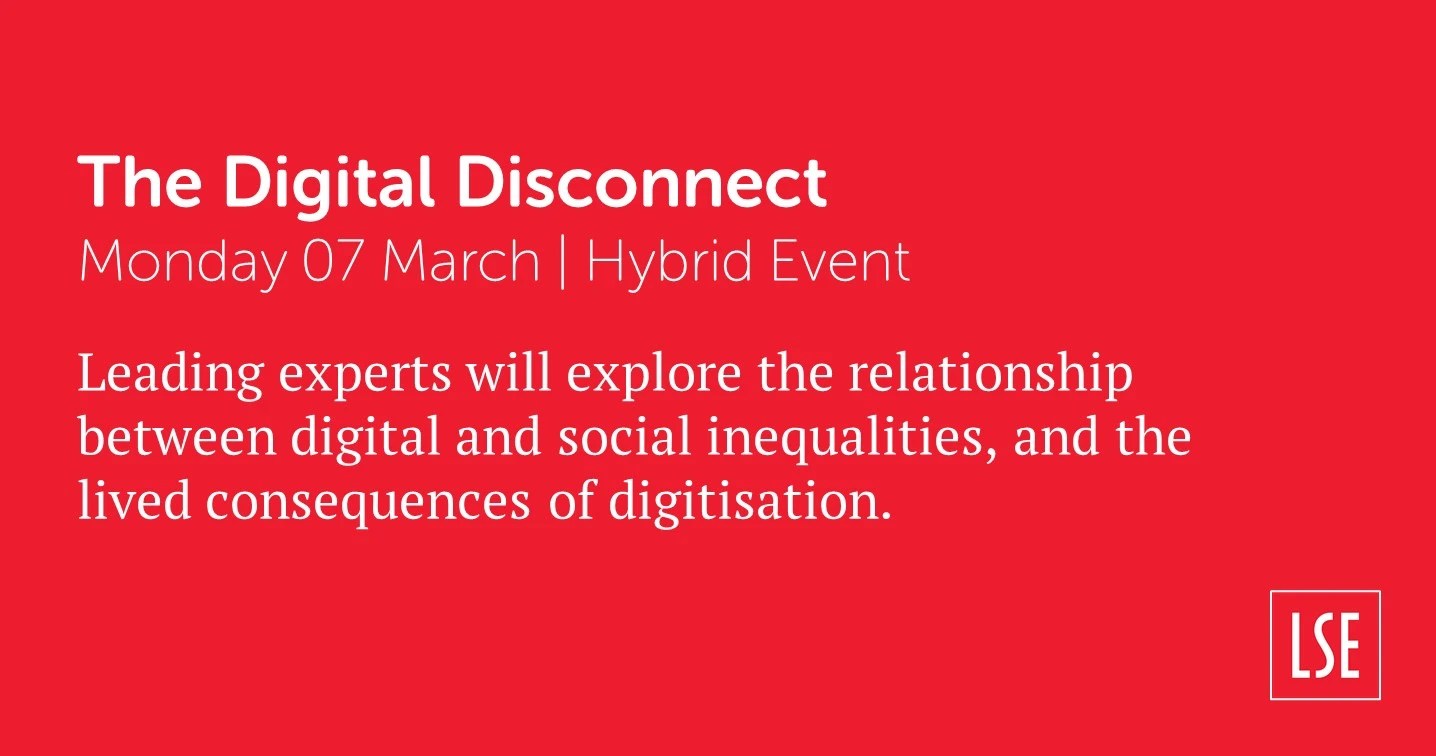 The Digital Disconnect
Monday 07 March | Hybrid Event

Leading experts will explore the relationship between digital and social inequalities, and the lived consequences of digitisation.

LSE